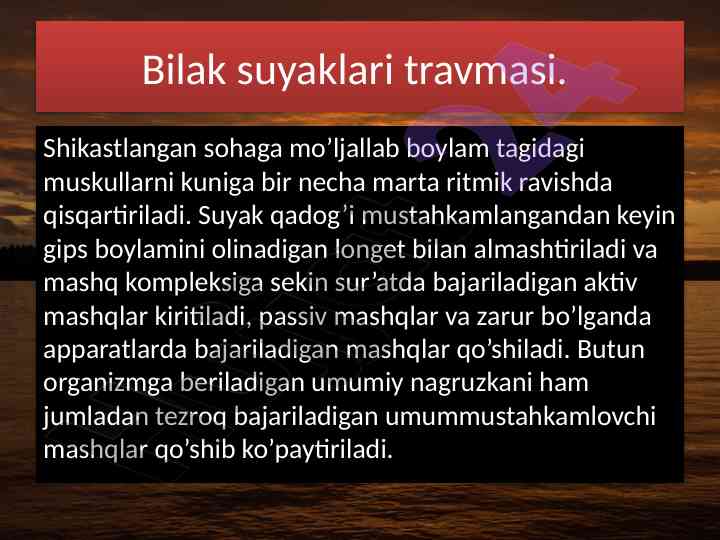 Bilak suyaklari travmasi.

Shikastlangan sohaga mo’ljallab boylam tagidagi muskullarni kuniga bir necha marta ritmik ravishda qisqartiriladi. Suyak qadog’i mustahkamlangandan keyin gips boylamini olinadigan longet bilan almashtiriladi va mashq kompleksiga sekin sur’atda bajariladigan aktiv mashqlar kiritiladi, passiv mashqlar va zarur bo’lganda apparatlarda bajariladigan mashqlar qo’shiladi. Butun organizmga beriladigan umumiy nagruzkani ham jumladan tezroq bajariladigan umummustahkamlovchi mashqlar qo’shib ko’paytiriladi.